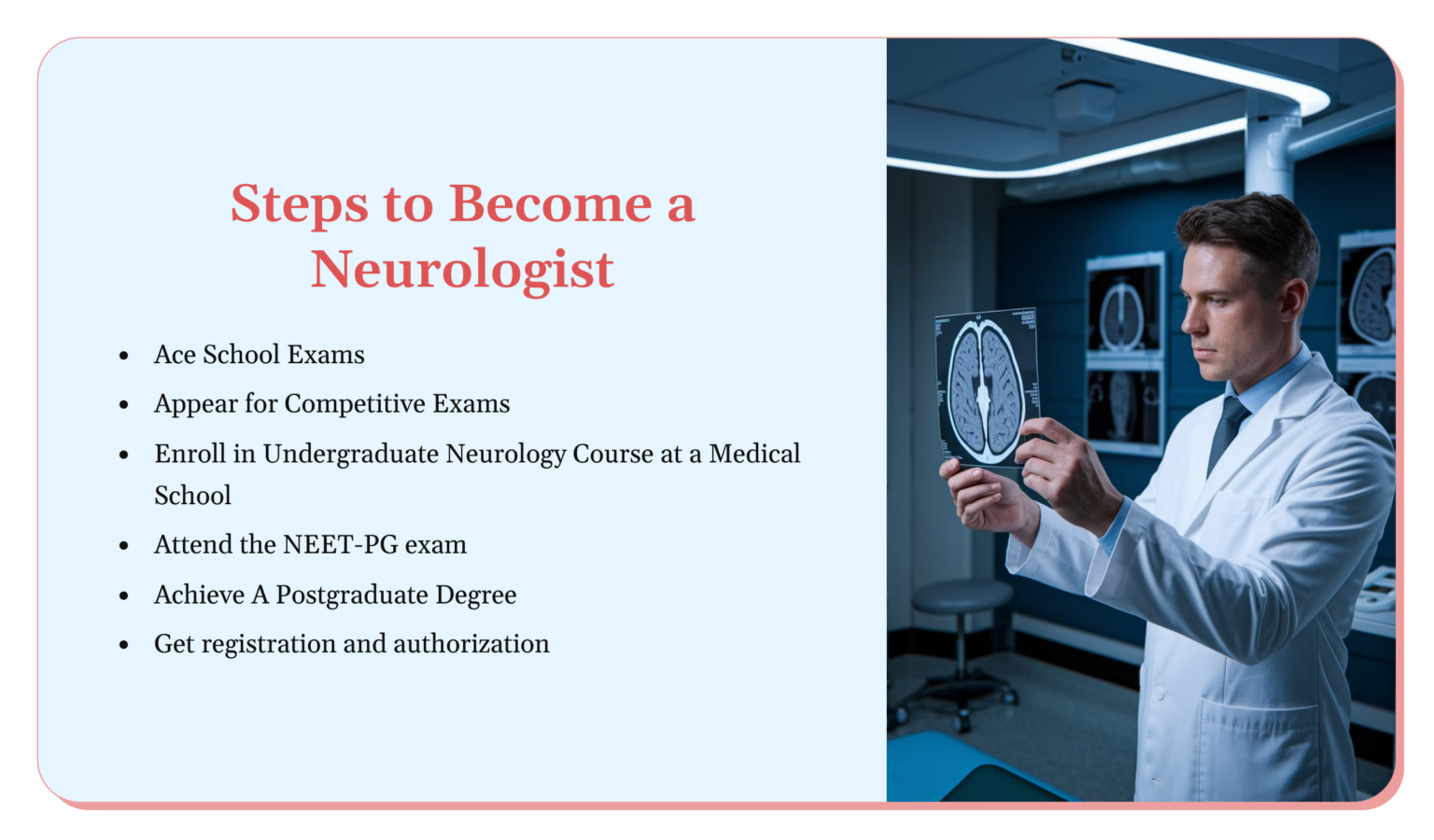 Steps to Become a Neurologist

- Ace School Exams
- Appear for Competitive Exams
- Enroll in Undergraduate Neurology Course at a Medical School
- Attend the NEET-PG exam
- Achieve A Postgraduate Degree
- Get registration and authorization